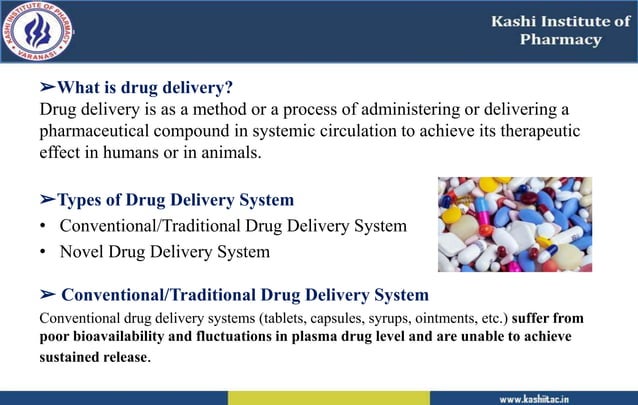 KASHI INSTITUTE OF PHARMACY
VARANASI

Kashi Institute of Pharmacy

➢What is drug delivery?
Drug delivery is as a method or a process of administering or delivering a pharmaceutical compound in systemic circulation to achieve its therapeutic effect in humans or in animals.

➢Types of Drug Delivery System
• Conventional/Traditional Drug Delivery System
• Novel Drug Delivery System

➢ Conventional/Traditional Drug Delivery System
Conventional drug delivery systems (tablets, capsules, syrups, ointments, etc.) suffer from poor bioavailability and fluctuations in plasma drug level and are unable to achieve sustained release.

www.kashiitac.in